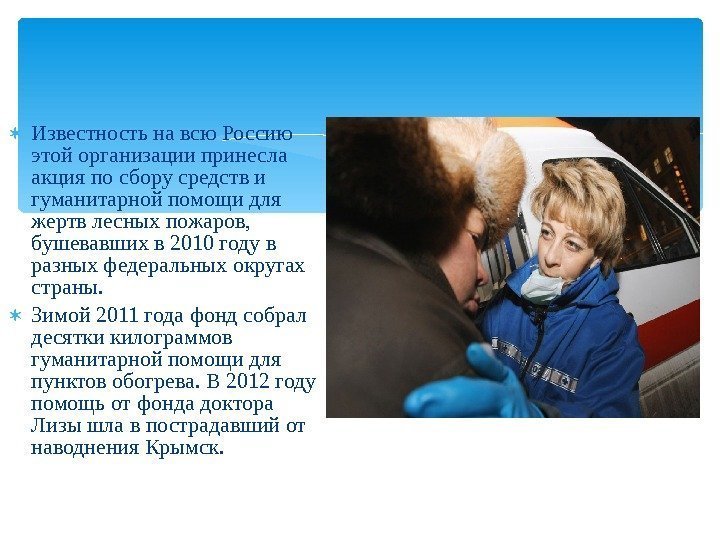 Известность на всю Россию этой организации принесла акция по сбору средств и гуманитарной помощи для жертв лесных пожаров, бушевавших в 2010 году в разных федеральных округах страны.

Зимой 2011 года фонд собрал десятки килограммов гуманитарной помощи для пунктов обогрева. В 2012 году помощь от фонда доктора Лизы шла в пострадавший от наводнения Крымск.